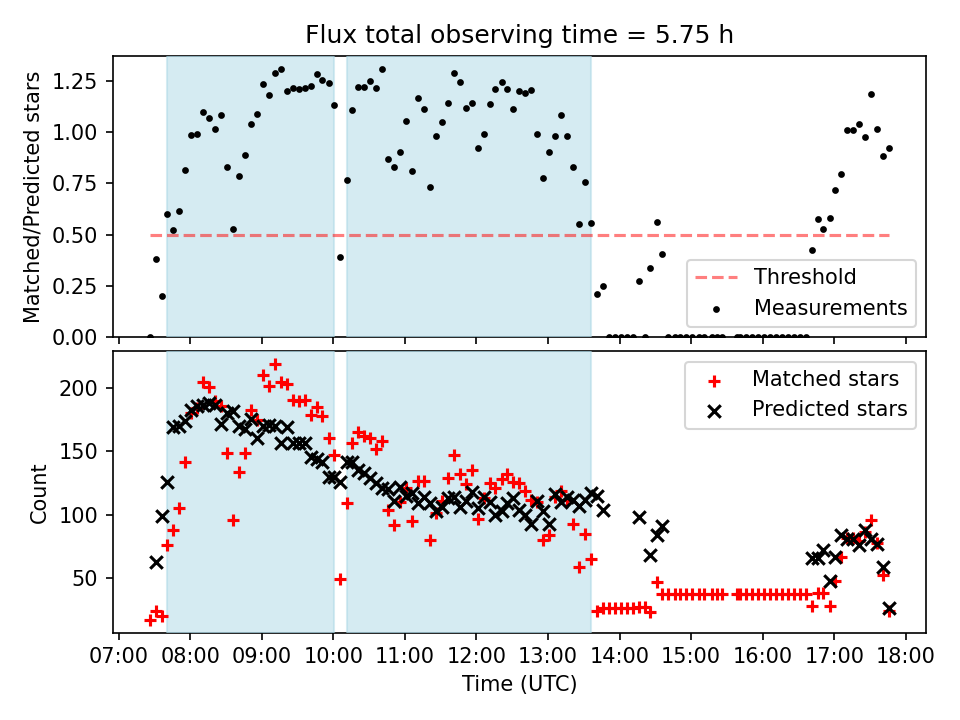 Flux total observing time = 5.75 h

Matched/Predicted stars

1.25
1.00
0.75
0.50
0.25
0.00

Threshold
Measurements

Count

200
150
100
50

Matched stars
Predicted stars

07:00 08:00 09:00 10:00 11:00 12:00 13:00 14:00 15:00 16:00 17:00 18:00

Time (UTC)